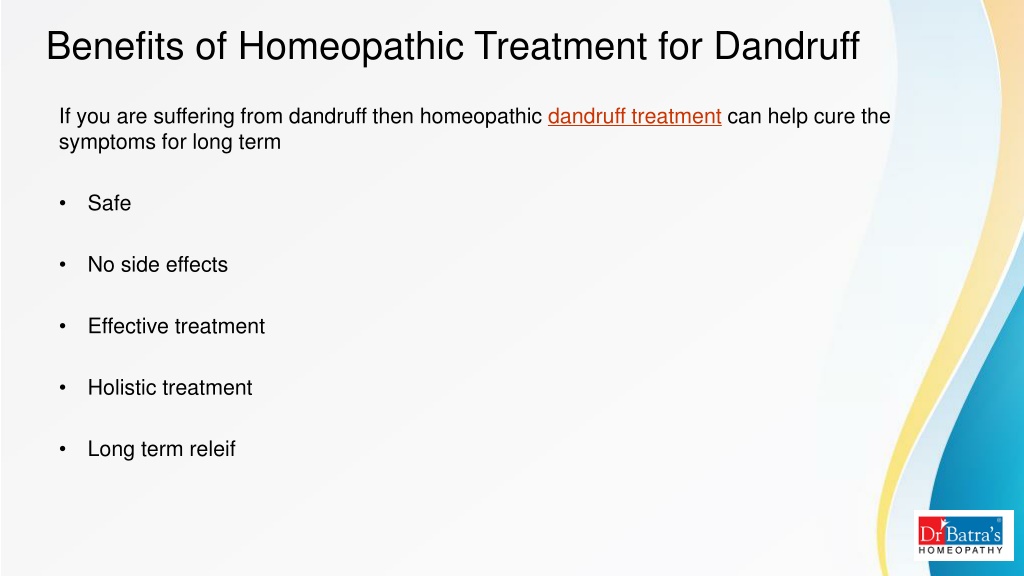 Benefits of Homeopathic Treatment for Dandruff

If you are suffering from dandruff then homeopathic dandruff treatment can help cure the symptoms for long term

• Safe

• No side effects

• Effective treatment

• Holistic treatment

• Long term releif

Dr Batra's® HOMEOPATHY